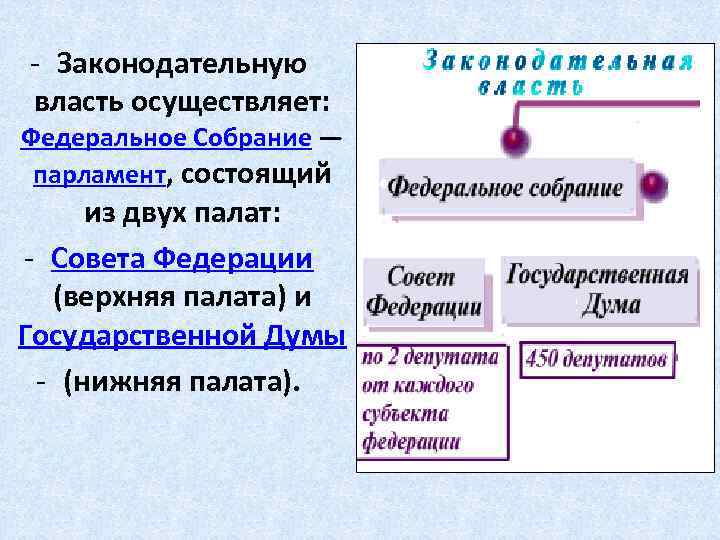 - Законодательную власть осуществляет: Федеральное Собрание — парламент, состоящий из двух палат:

- Совета Федерации (верхняя палата) и Государственной Думы - (нижняя палата).

Законодательная власть

Федеральное собрание

Совет Федерации

Государственная Дума

по 2 депутата от каждого субъекта федерации

450 депутатов